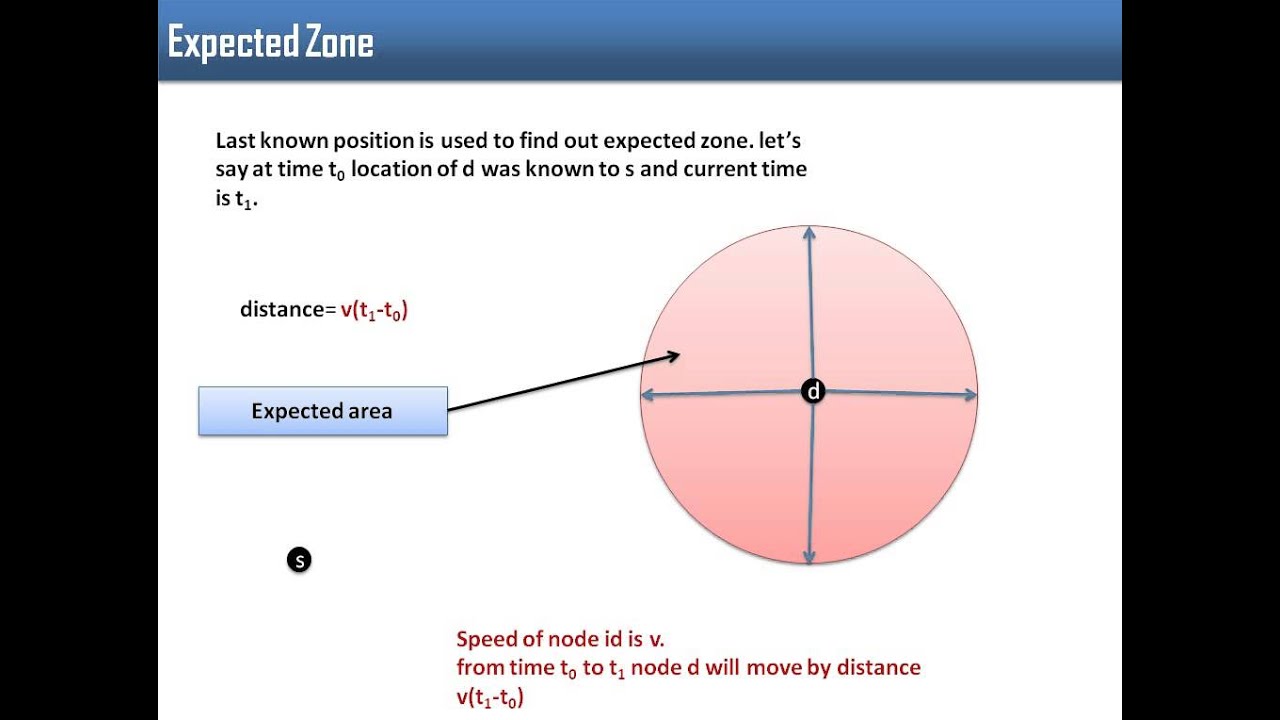 Expected Zone

Last known position is used to find out expected zone. let's say at time $t_0$ location of d was known to s and current time is $t_1$.

distance= $v(t_1-t_0)$

Expected area

d

s

Speed of node id is v.
from time $t_0$ to $t_1$ node d will move by distance $v(t_1-t_0)$